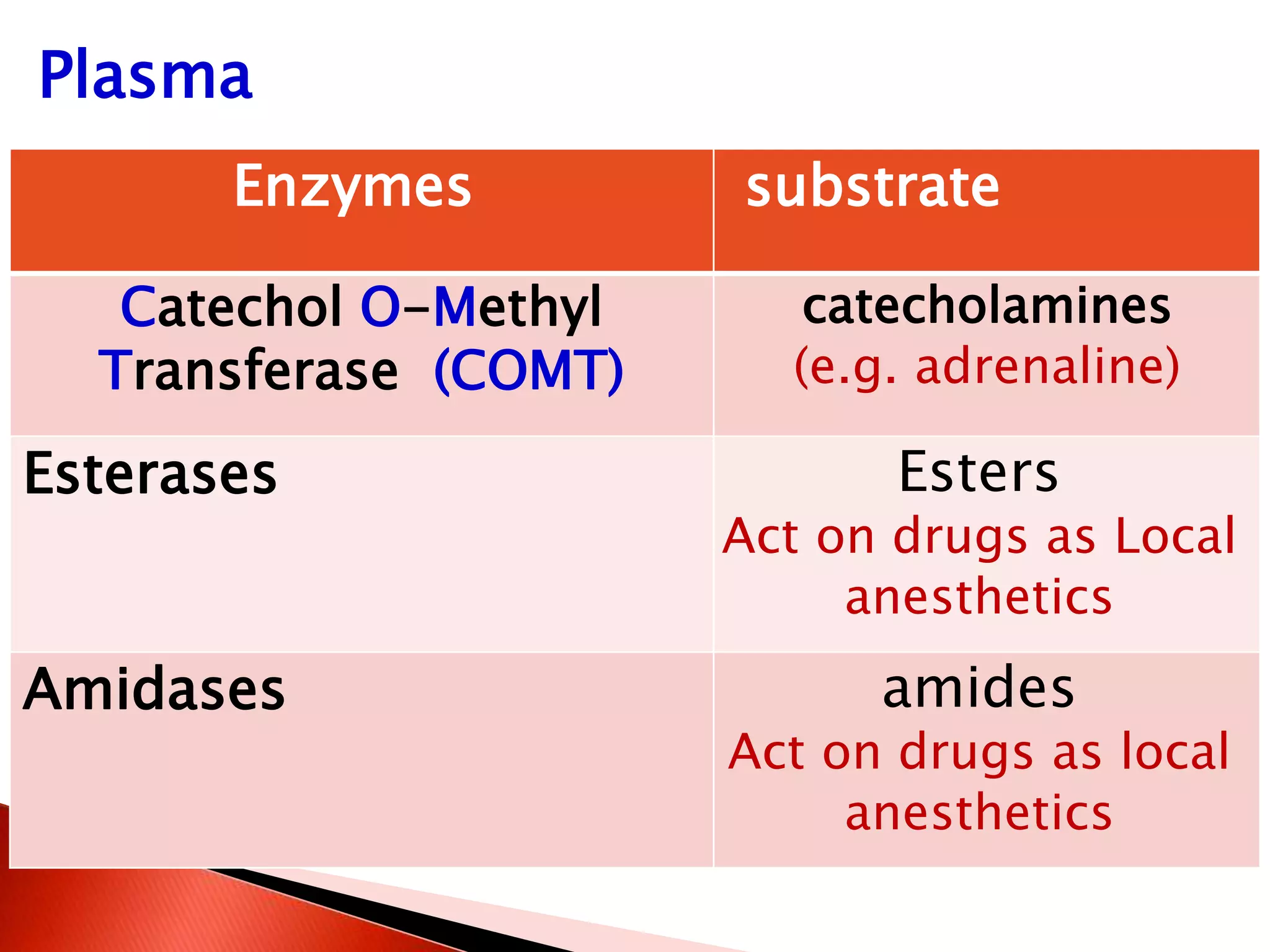 Plasma

| Enzymes | substrate |
|---|---|
| Catechol O-Methyl Transferase (COMT) | catecholamines (e.g. adrenaline) |
| Esterases | Esters Act on drugs as Local anesthetics |
| Amidases | amides Act on drugs as local anesthetics |